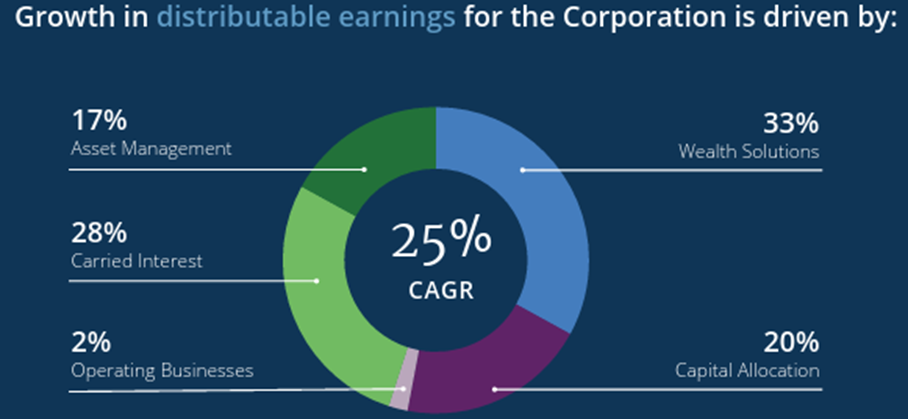 Growth in distributable earnings for the Corporation is driven by:

17%
Asset Management

28%
Carried Interest

2%
Operating Businesses

25%
CAGR

33%
Wealth Solutions

20%
Capital Allocation